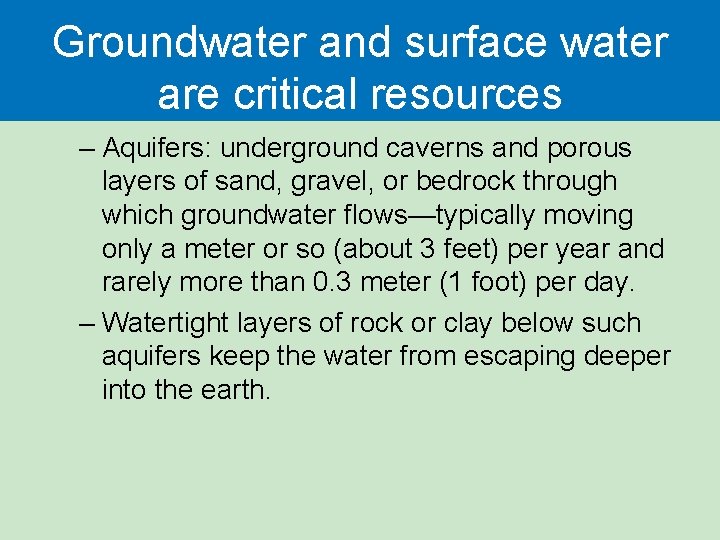 Groundwater and surface water are critical resources

– Aquifers: underground caverns and porous layers of sand, gravel, or bedrock through which groundwater flows—typically moving only a meter or so (about 3 feet) per year and rarely more than 0.3 meter (1 foot) per day.

– Watertight layers of rock or clay below such aquifers keep the water from escaping deeper into the earth.